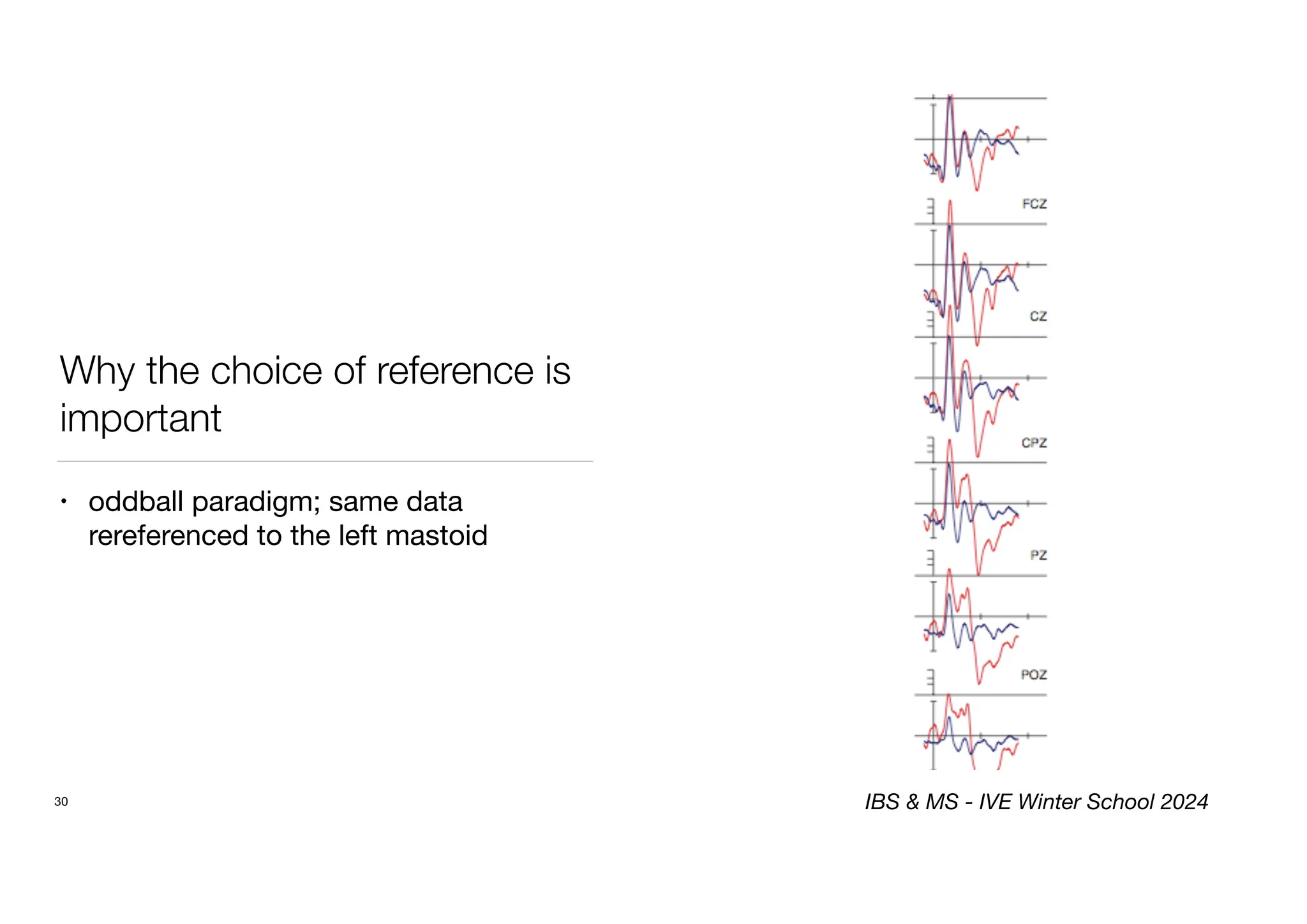 Why the choice of reference is important

• oddball paradigm; same data rereferenced to the left mastoid

FCZ

CZ

CPZ

PZ

POZ

30

IBS & MS - IVE Winter School 2024